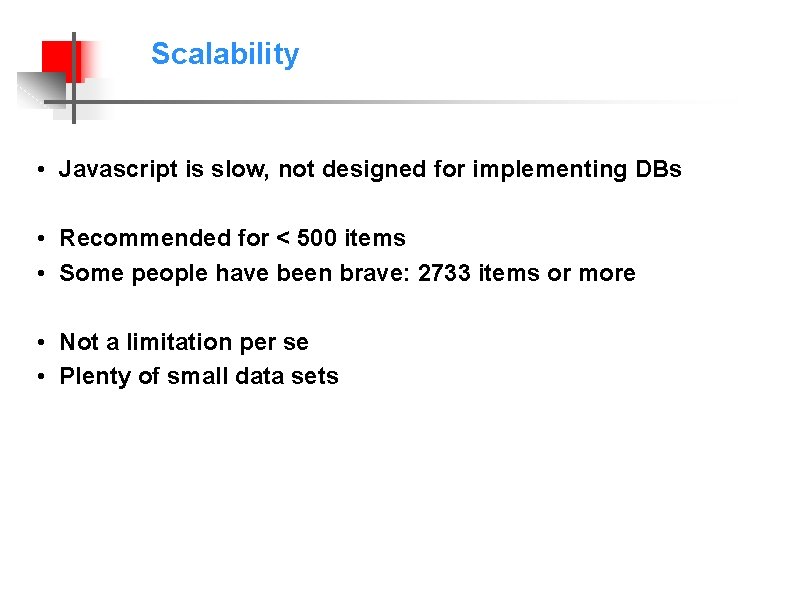 Scalability

• Javascript is slow, not designed for implementing DBs

• Recommended for < 500 items
• Some people have been brave: 2733 items or more

• Not a limitation per se
• Plenty of small data sets